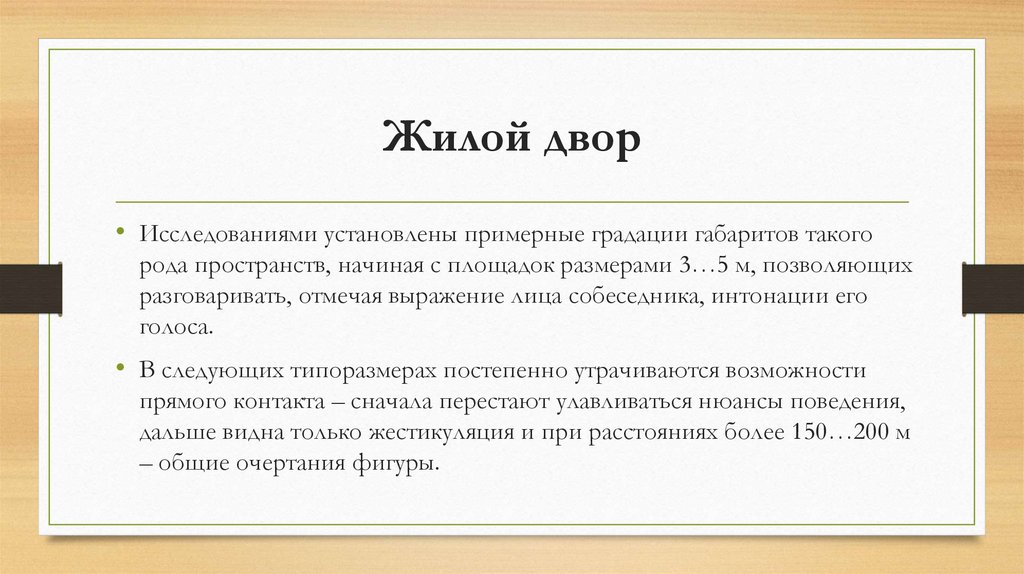 Жилой двор

• Исследованиями установлены примерные градации габаритов такого рода пространств, начиная с площадок размерами 3…5 м, позволяющих разговаривать, отмечая выражение лица собеседника, интонации его голоса.

• В следующих типоразмерах постепенно утрачиваются возможности прямого контакта – сначала перестают улавливаться нюансы поведения, дальше видна только жестикуляция и при расстояниях более 150…200 м – общие очертания фигуры.